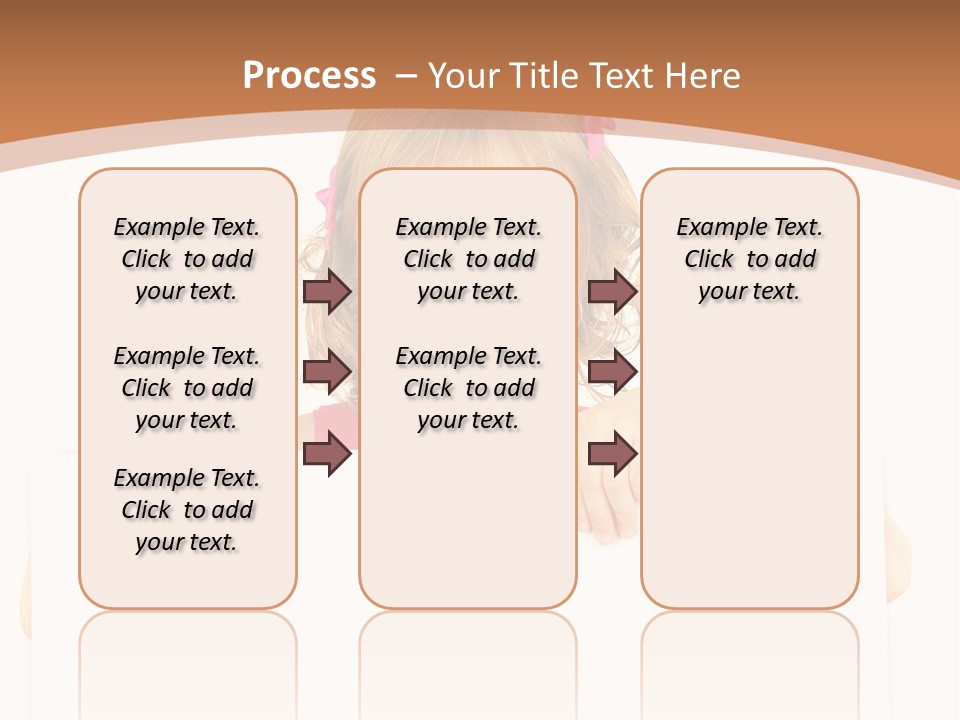 Process – Your Title Text Here

Example Text. Click to add your text.

Example Text. Click to add your text.

Example Text. Click to add your text.

Example Text. Click to add your text.

Example Text. Click to add your text.

Example Text. Click to add your text.